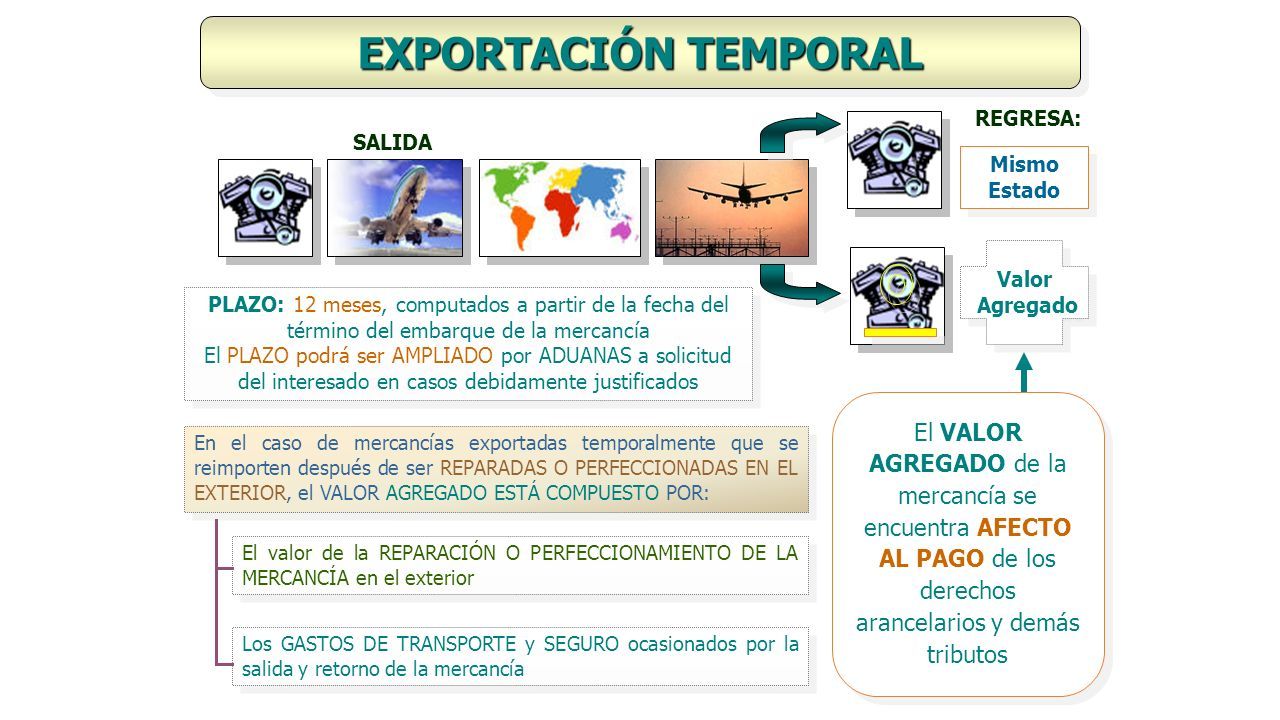 EXPORTACIÓN TEMPORAL

SALIDA

REGRESA:

Mismo Estado

Valor Agregado

PLAZO: 12 meses, computados a partir de la fecha del término del embarque de la mercancía
El PLAZO podrá ser AMPLIADO por ADUANAS a solicitud del interesado en casos debidamente justificados

En el caso de mercancías exportadas temporalmente que se reimporten después de ser REPARADAS O PERFECCIONADAS EN EL EXTERIOR, el VALOR AGREGADO ESTÁ COMPUESTO POR:

El valor de la REPARACIÓN O PERFECCIONAMIENTO DE LA MERCANCÍA en el exterior

Los GASTOS DE TRANSPORTE y SEGURO ocasionados por la salida y retorno de la mercancía

El VALOR AGREGADO de la mercancía se encuentra AFECTO AL PAGO de los derechos arancelarios y demás tributos